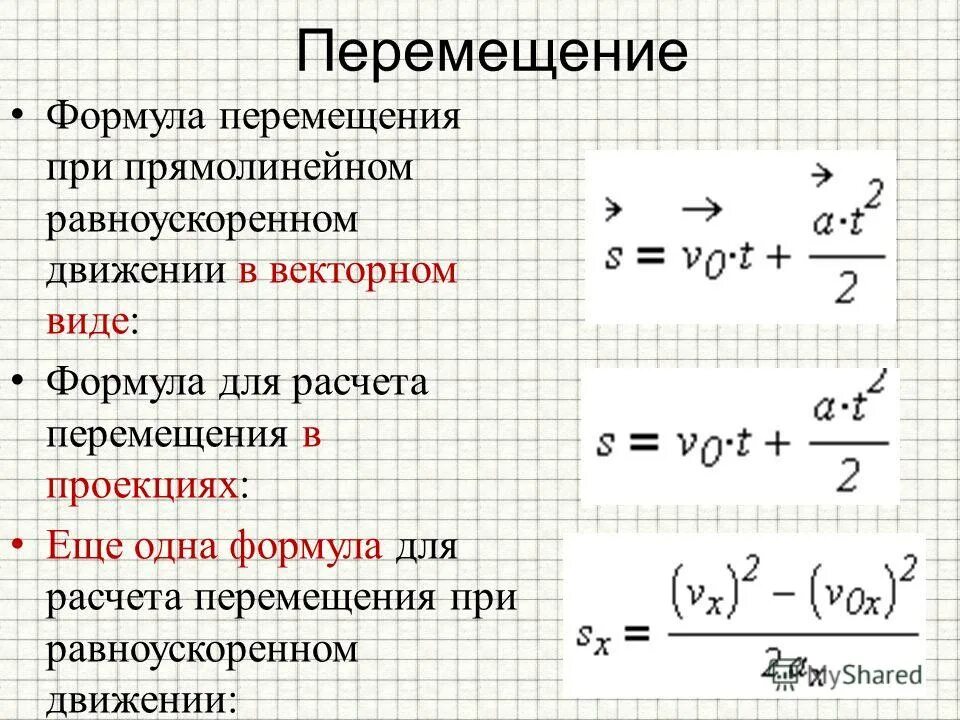 Перемещение

• Формула перемещения при прямолинейном равноускоренном движении в векторном виде:

$\vec{s} = \vec{v_0} \cdot t + \frac{\vec{a} \cdot t^2}{2}$

• Формула для расчета перемещения в проекциях:

$s = v_0 \cdot t + \frac{a \cdot t^2}{2}$

• Еще одна формула для расчета перемещения при равноускоренном движении:

$s_x = \frac{(v_x)^2 - (v_{0x})^2}{2a_x}$

MyShared